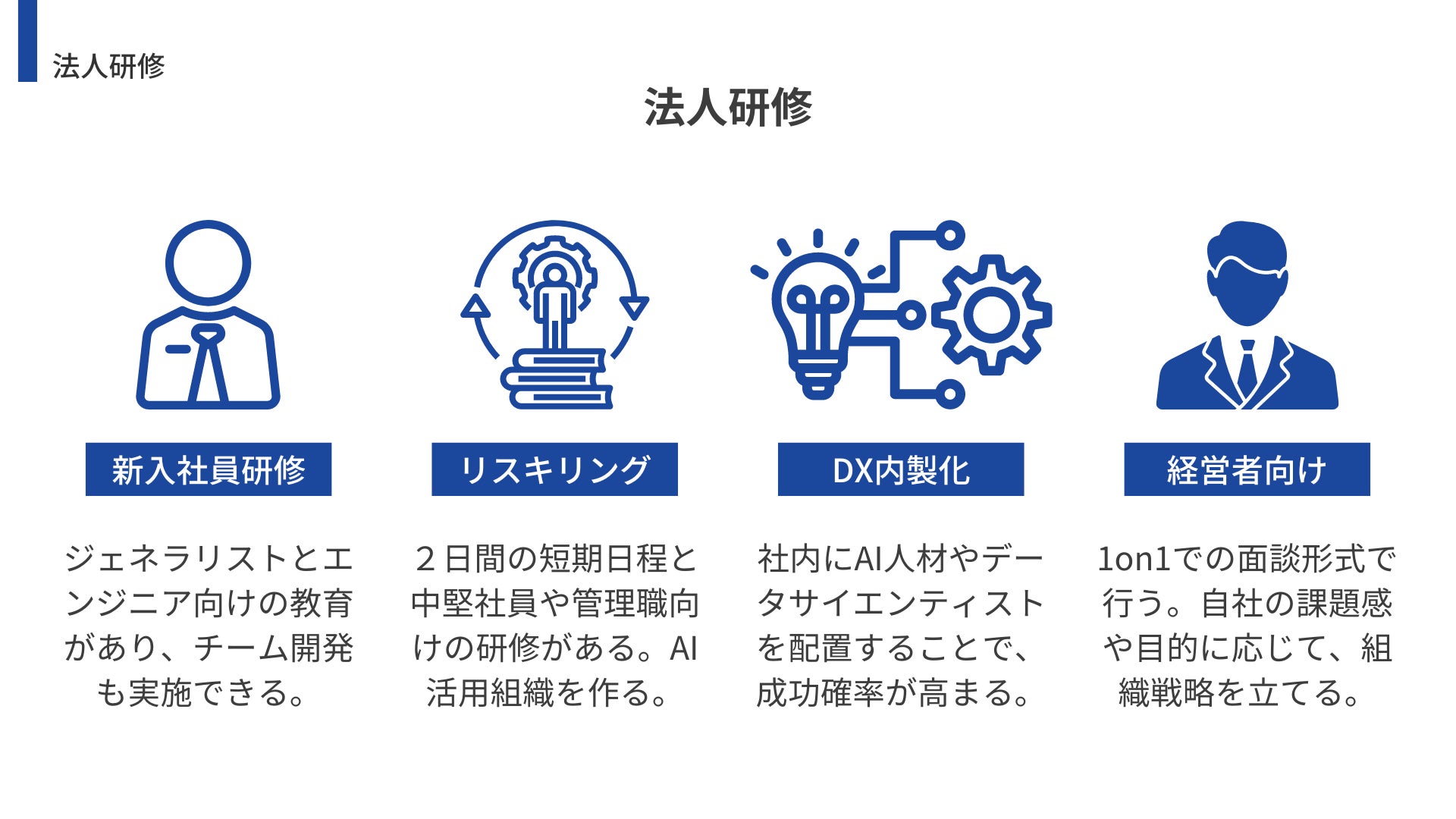 法人研修

法人研修

新入社員研修

ジェネラリストとエンジニア向けの教育があり、チーム開発も実施できる。

リスキリング

２日間の短期日程と中堅社員や管理職向けの研修がある。AI活用組織を作る。

DX内製化

社内にAI人材やデータサイエンティストを配置することで、成功確率が高まる。

経営者向け

1on1での面談形式で行う。自社の課題感や目的に応じて、組織戦略を立てる。